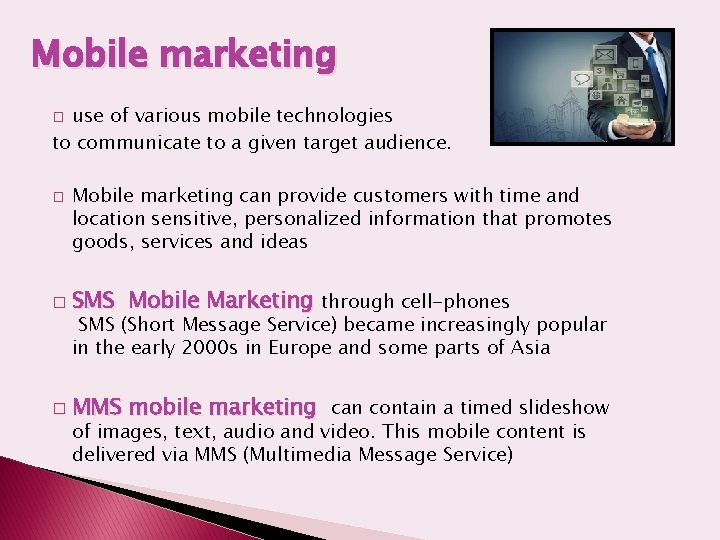 Mobile marketing

□ use of various mobile technologies to communicate to a given target audience.

□ Mobile marketing can provide customers with time and location sensitive, personalized information that promotes goods, services and ideas

□ SMS Mobile Marketing through cell-phones SMS (Short Message Service) became increasingly popular in the early 2000s in Europe and some parts of Asia

□ MMS mobile marketing can contain a timed slideshow of images, text, audio and video. This mobile content is delivered via MMS (Multimedia Message Service)